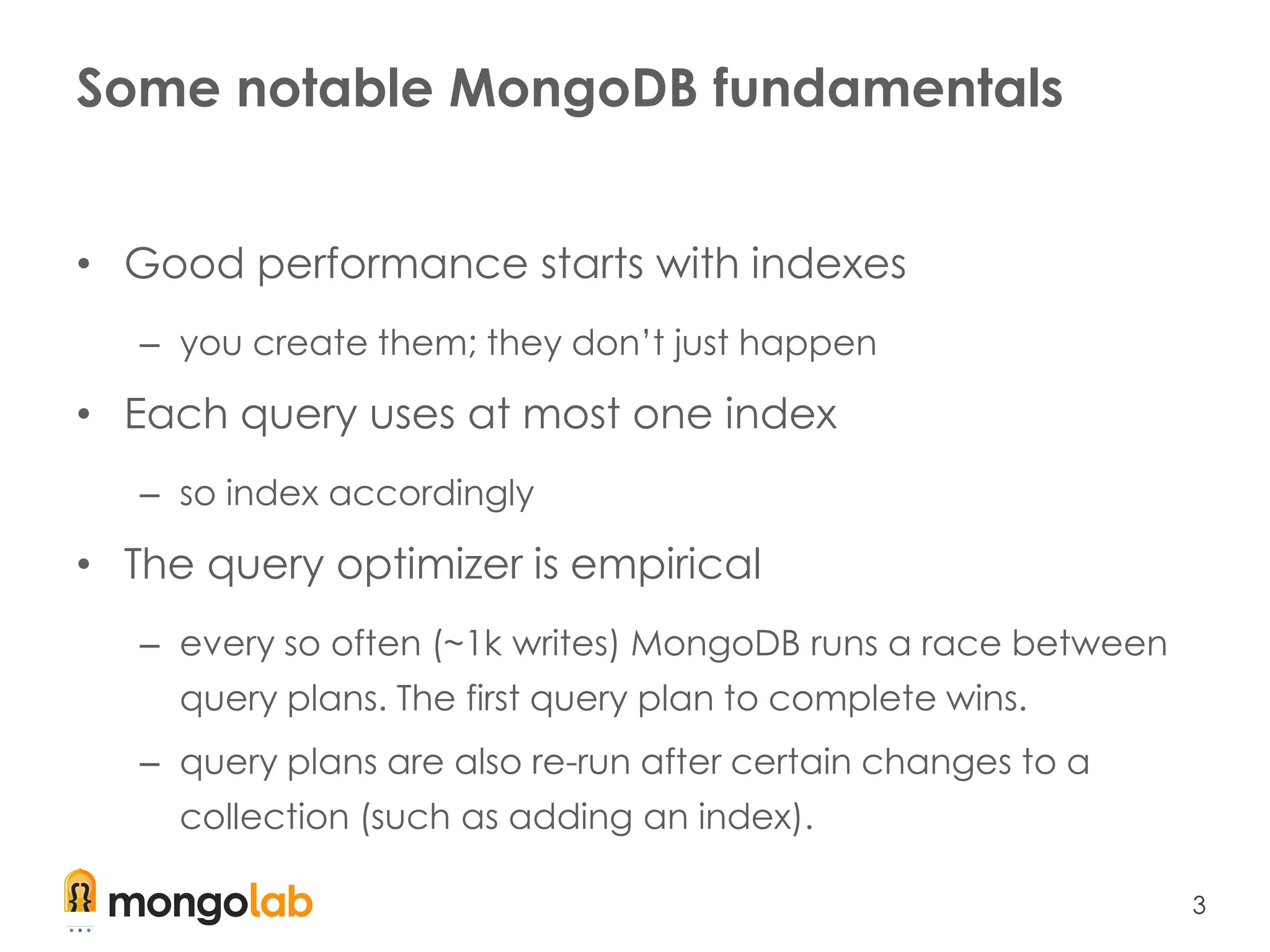 Some notable MongoDB fundamentals

• Good performance starts with indexes

– you create them; they don't just happen

• Each query uses at most one index

– so index accordingly

• The query optimizer is empirical

– every so often (~1k writes) MongoDB runs a race between query plans. The first query plan to complete wins.

– query plans are also re-run after certain changes to a collection (such as adding an index).

mongolab

3